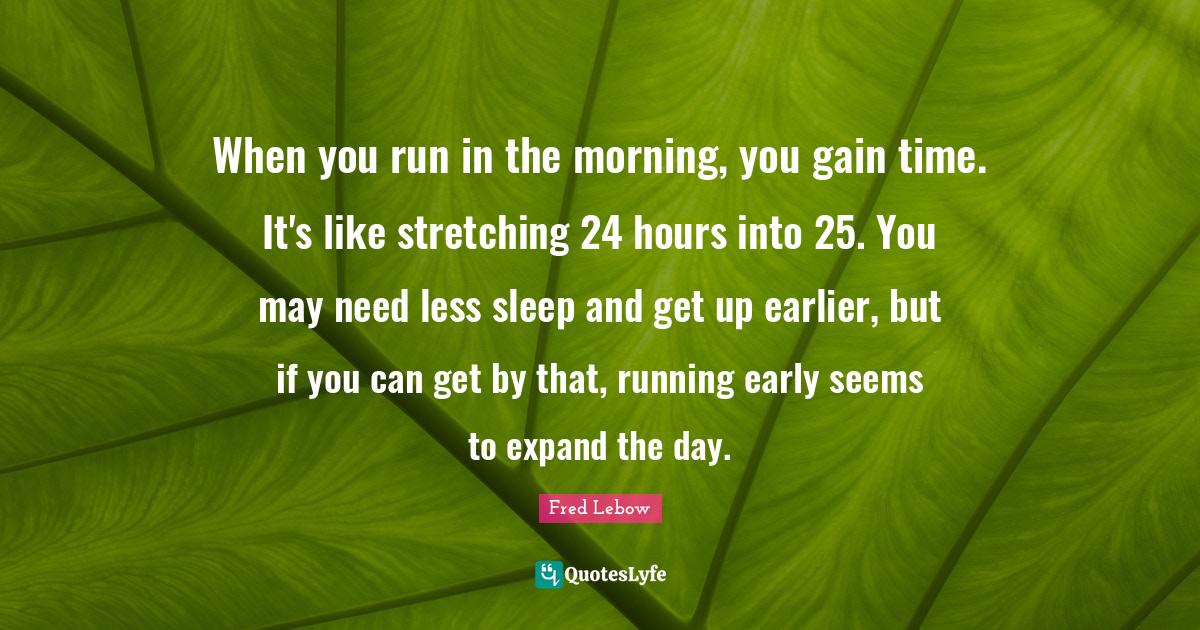 When you run in the morning, you gain time. It's like stretching 24 hours into 25. You may need less sleep and get up earlier, but if you can get by that, running early seems to expand the day.

Fred Lebow

QuotesLyfe